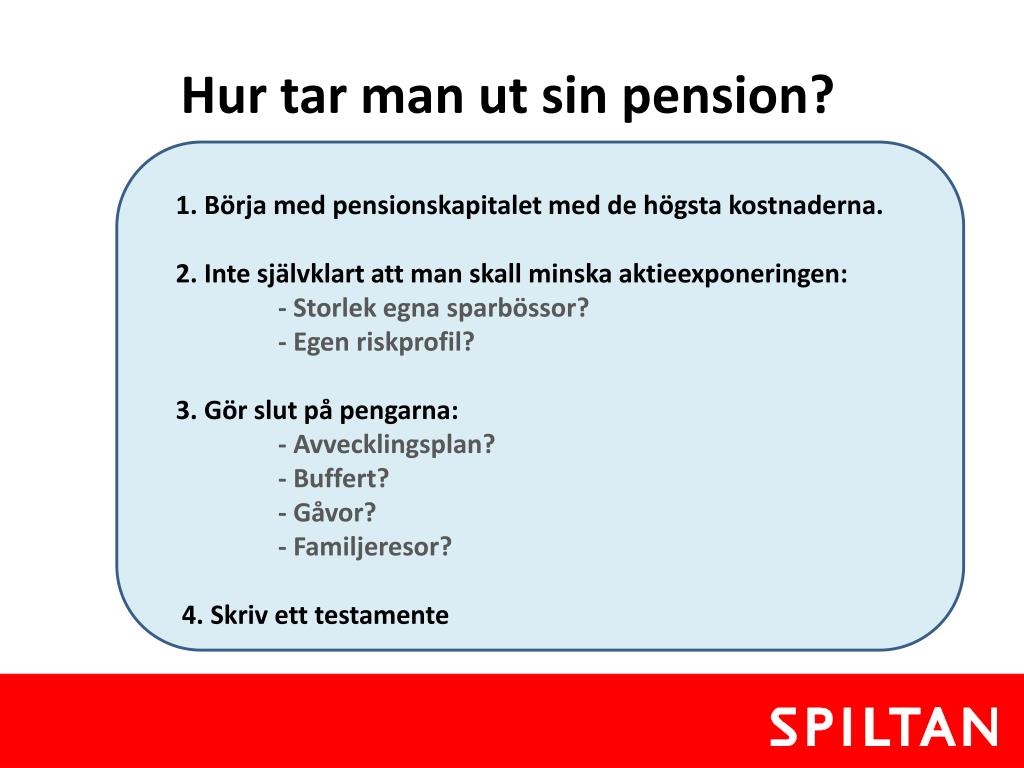 Hur tar man ut sin pension?

1. Börja med pensionskapitalet med de högsta kostnaderna.

2. Inte självklart att man skall minska aktieexponeringen:
- Storlek egna sparbössor?
- Egen riskprofil?

3. Gör slut på pengarna:
- Avvecklingsplan?
- Buffert?
- Gåvor?
- Familjeresor?

4. Skriv ett testamente

SPILTAN